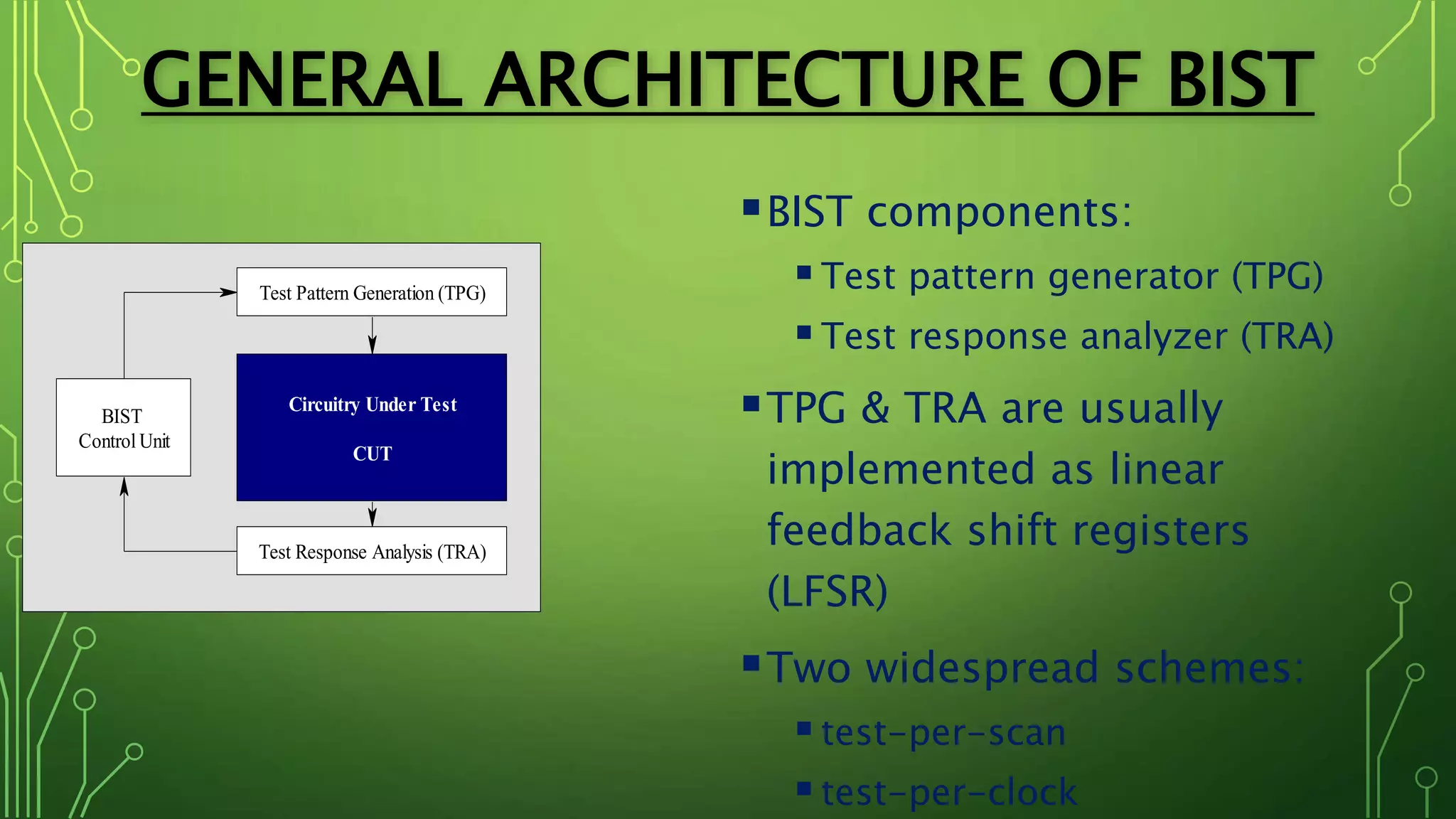 GENERAL ARCHITECTURE OF BIST

Test Pattern Generation (TPG)

BIST Control Unit

Circuitry Under Test

CUT

Test Response Analysis (TRA)

▪ BIST components:
▪ Test pattern generator (TPG)
▪ Test response analyzer (TRA)

▪ TPG & TRA are usually implemented as linear feedback shift registers (LFSR)

▪ Two widespread schemes:
▪ test-per-scan
▪ test-per-clock